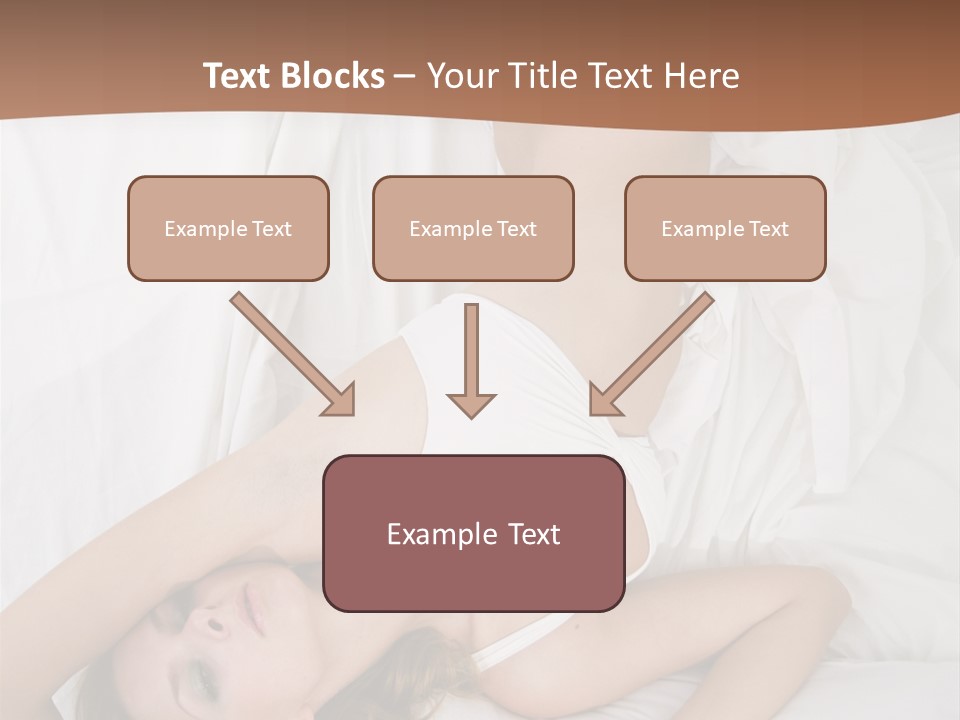 Text Blocks – Your Title Text Here

Example Text

Example Text

Example Text

Example Text